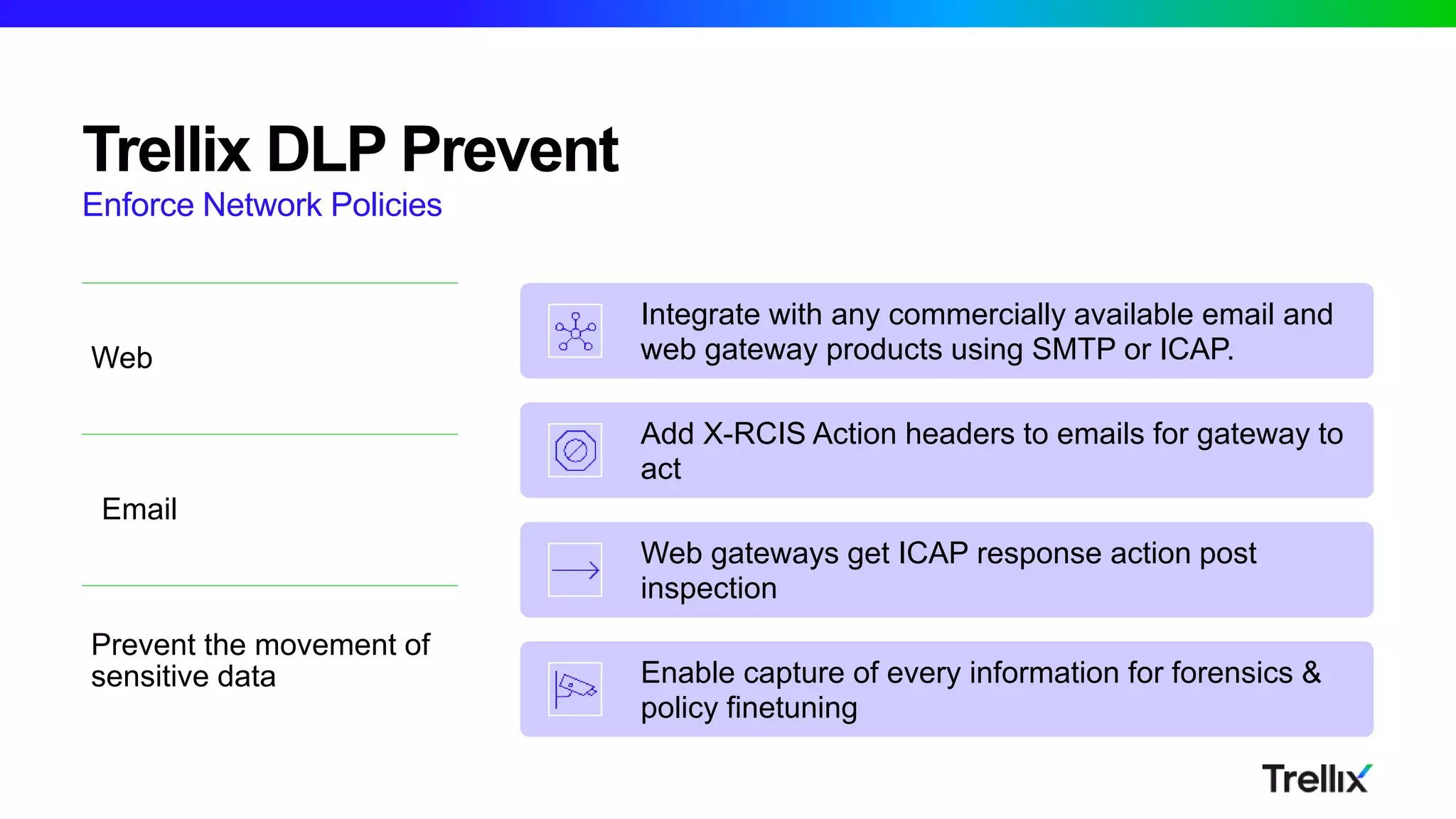 Trellix DLP Prevent
Enforce Network Policies

Web

Email

Prevent the movement of sensitive data

Integrate with any commercially available email and web gateway products using SMTP or ICAP.

Add X-RCIS Action headers to emails for gateway to act

Web gateways get ICAP response action post inspection

Enable capture of every information for forensics & policy finetuning

Trellix